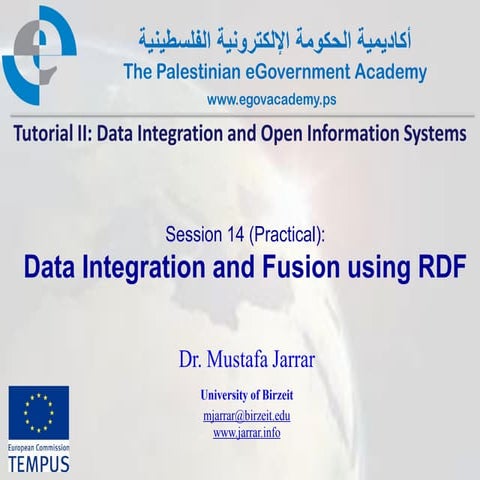 أكاديمية الحكومة الإلكترونية الفلسطينية
The Palestinian eGovernment Academy
www.egovacademy.ps

Tutorial II: Data Integration and Open Information Systems

Session 14 (Practical):
Data Integration and Fusion using RDF

Dr. Mustafa Jarrar

University of Birzeit
mjarrar@birzeit.edu
www.jarrar.info

European Commission
TEMPUS